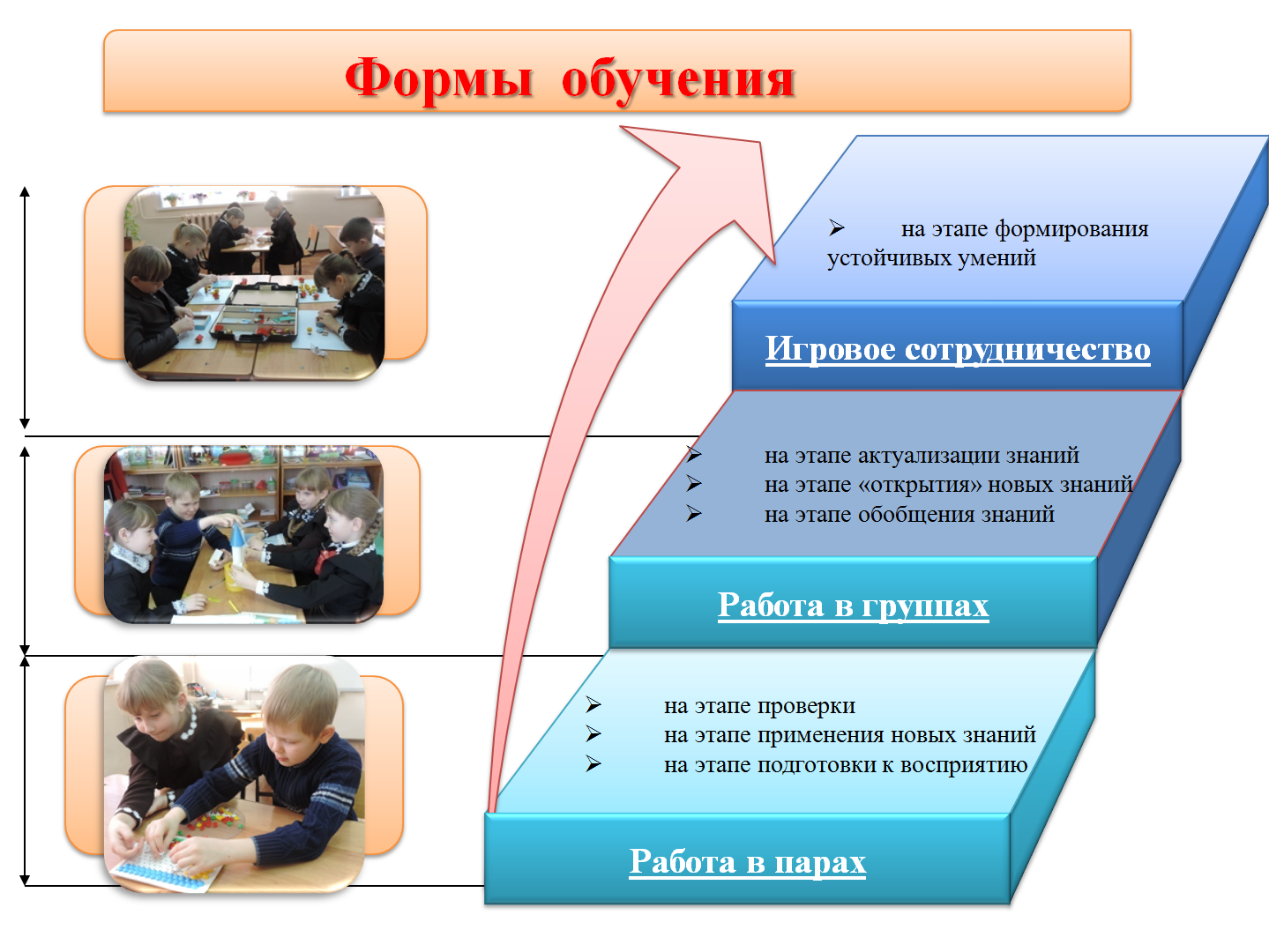 Формы обучения

➢ на этапе формирования устойчивых умений

Игровое сотрудничество

➢ на этапе актуализации знаний
➢ на этапе «открытия» новых знаний
➢ на этапе обобщения знаний

Работа в группах

➢ на этапе проверки
➢ на этапе применения новых знаний
➢ на этапе подготовки к восприятию

Работа в парах